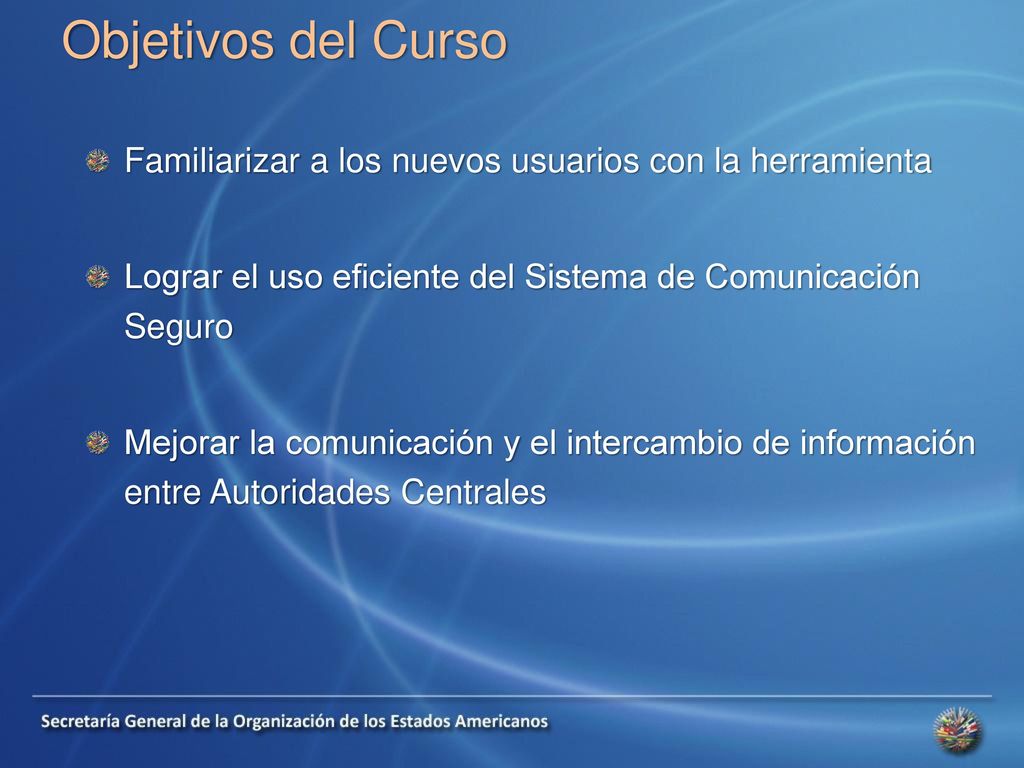 Objetivos del Curso

Familiarizar a los nuevos usuarios con la herramienta

Lograr el uso eficiente del Sistema de Comunicación Seguro

Mejorar la comunicación y el intercambio de información entre Autoridades Centrales

Secretaría General de la Organización de los Estados Americanos